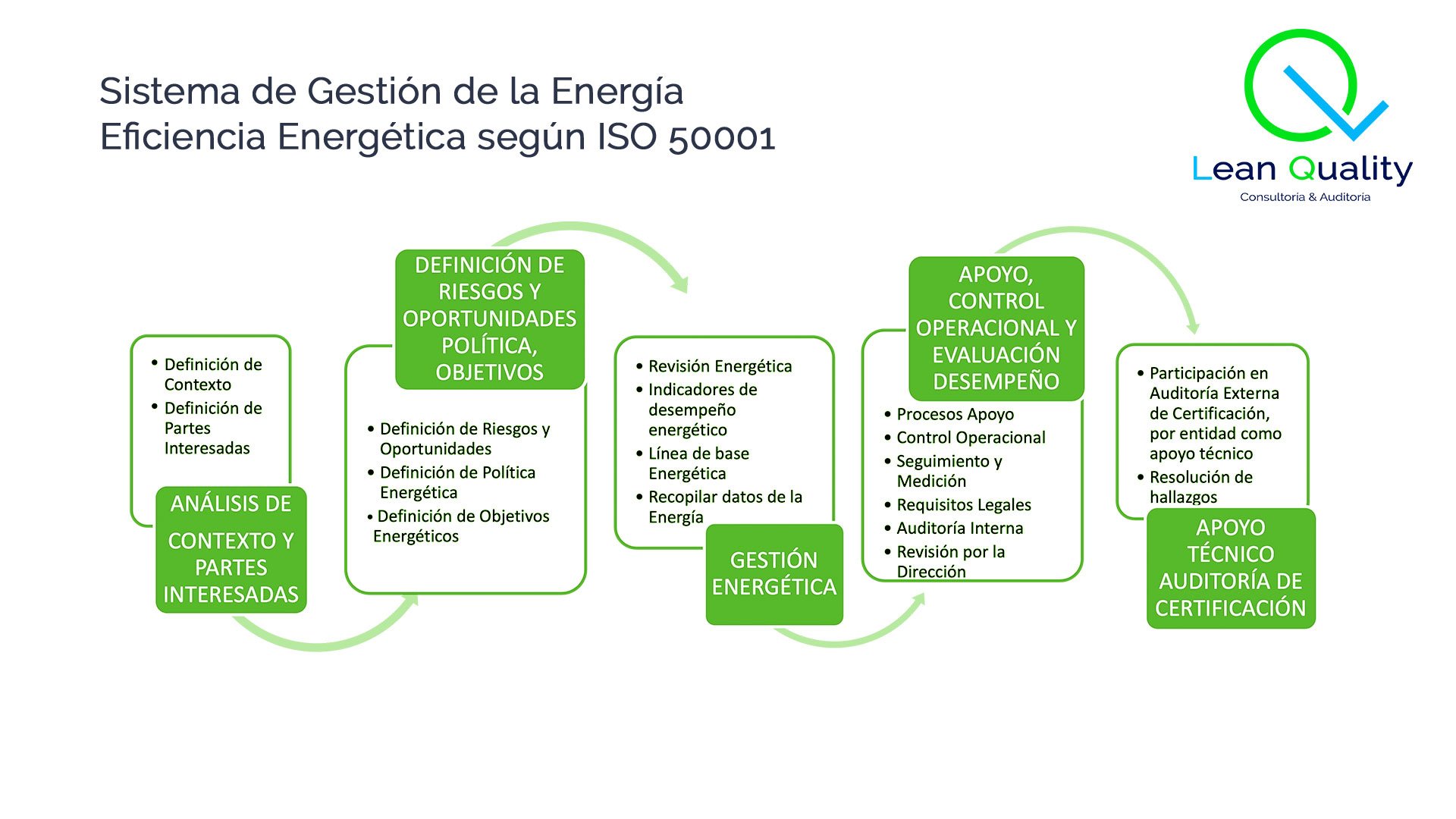 Sistema de Gestión de la Energía
Eficiencia Energética según ISO 50001

Lean Quality
Consultoria & Auditoria

• Definición de Contexto
• Definición de Partes Interesadas

ANÁLISIS DE CONTEXTO Y PARTES INTERESADAS

DEFINICIÓN DE RIESGOS Y OPORTUNIDADES POLÍTICA, OBJETIVOS

• Definición de Riesgos y Oportunidades
• Definición de Política Energética
• Definición de Objetivos Energéticos

• Revisión Energética
• Indicadores de desempeño energético
• Línea de base Energética
• Recopilar datos de la Energía

GESTIÓN ENERGÉTICA

APOYO, CONTROL OPERACIONAL Y EVALUACIÓN DESEMPEÑO

• Procesos Apoyo
• Control Operacional
• Seguimiento y Medición
• Requisitos Legales
• Auditoría Interna
• Revisión por la Dirección

• Participación en Auditoría Externa de Certificación, por entidad como apoyo técnico
• Resolución de hallazgos

APOYO TÉCNICO AUDITORÍA DE CERTIFICACIÓN